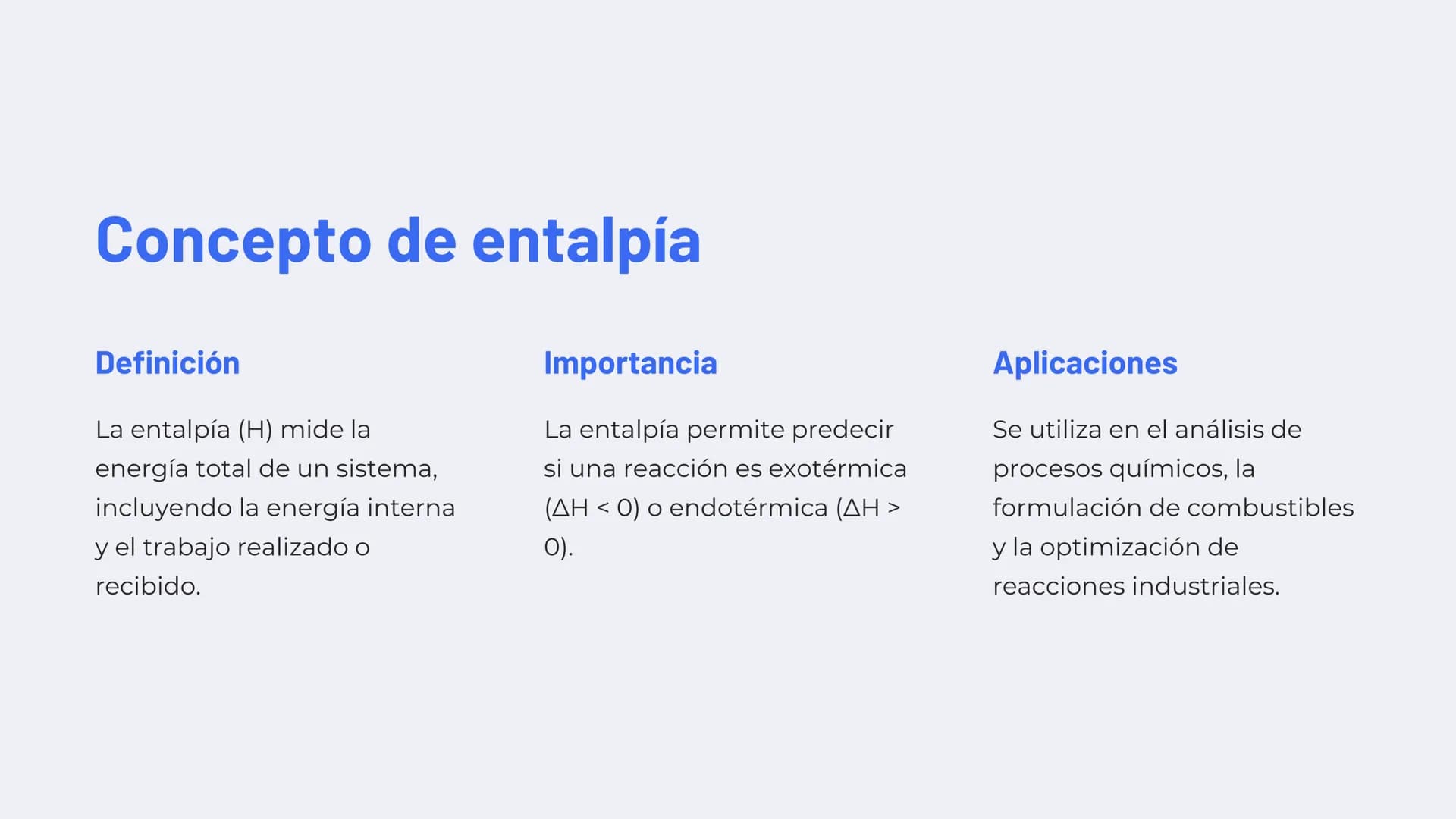 Concepto de entalpía

Definición

La entalpía (H) mide la energía total de un sistema, incluyendo la energía interna y el trabajo realizado o recibido.

Importancia

La entalpía permite predecir si una reacción es exotérmica ($\Delta H < 0$) o endotérmica ($\Delta H > 0$).

Aplicaciones

Se utiliza en el análisis de procesos químicos, la formulación de combustibles y la optimización de reacciones industriales.